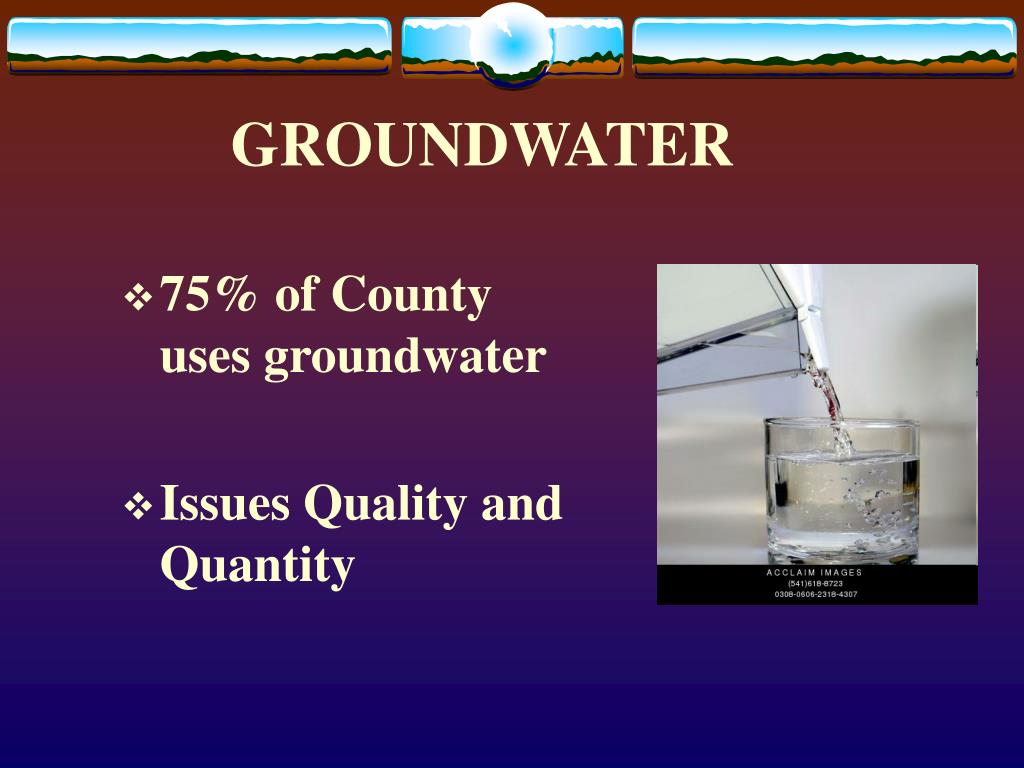 GROUNDWATER

❖ 75% of County uses groundwater

❖ Issues Quality and Quantity

ACCLAIM IMAGES
(541)618-8723
0308-0606-2318-4307